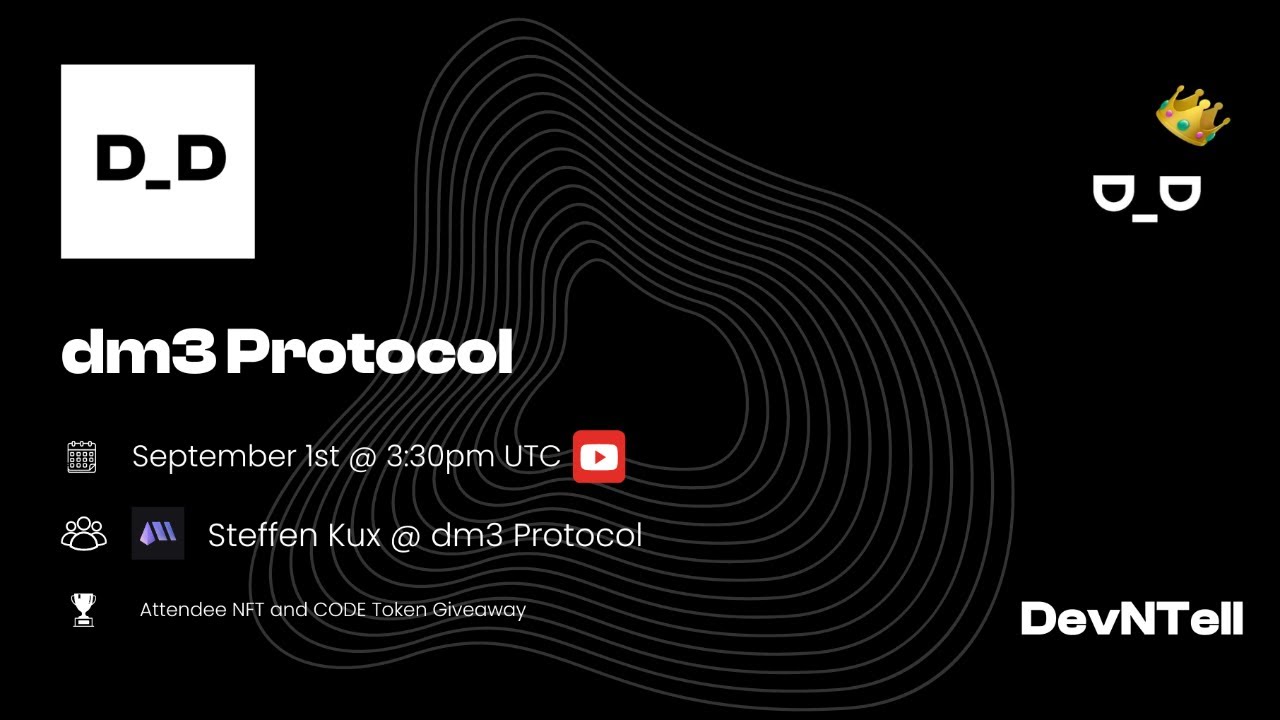 D_D

D_D

dm3 Protocol

September 1st @ 3:30pm UTC

Steffen Kux @ dm3 Protocol

Attendee NFT and CODE Token Giveaway

DevNTell